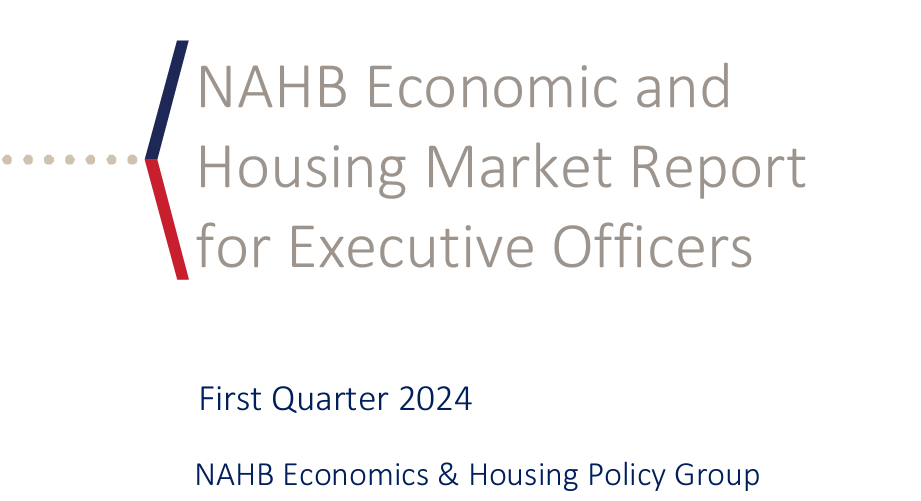 NAHB Economic and Housing Market Report for Executive Officers

First Quarter 2024

NAHB Economics & Housing Policy Group